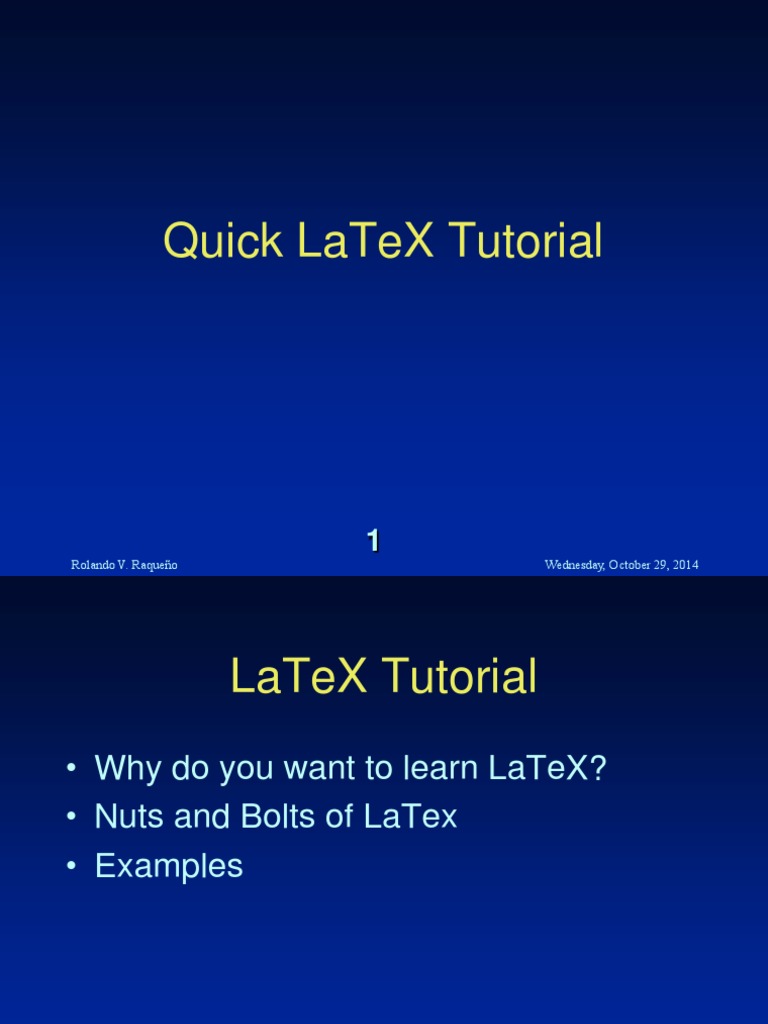 Quick LaTeX Tutorial

1

Rolando V. Raqueño

Wednesday, October 29, 2014

LaTeX Tutorial

• Why do you want to learn LaTeX?
• Nuts and Bolts of LaTex
• Examples